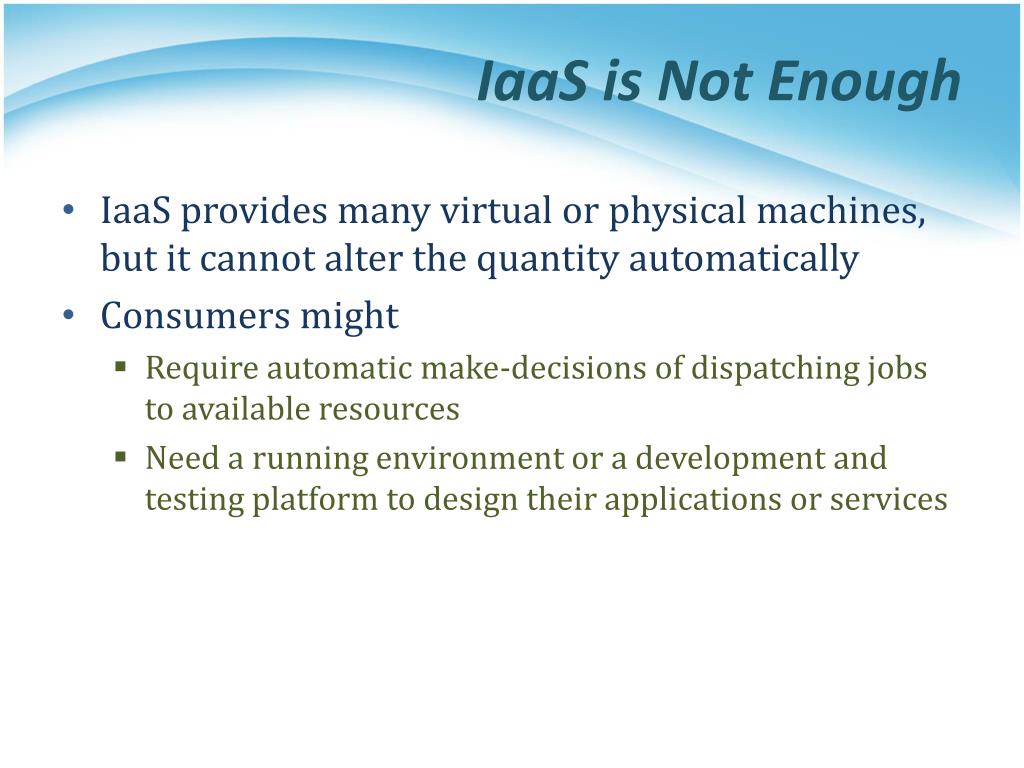 IaaS is Not Enough

• IaaS provides many virtual or physical machines, but it cannot alter the quantity automatically

• Consumers might

▪ Require automatic make-decisions of dispatching jobs to available resources

▪ Need a running environment or a development and testing platform to design their applications or services